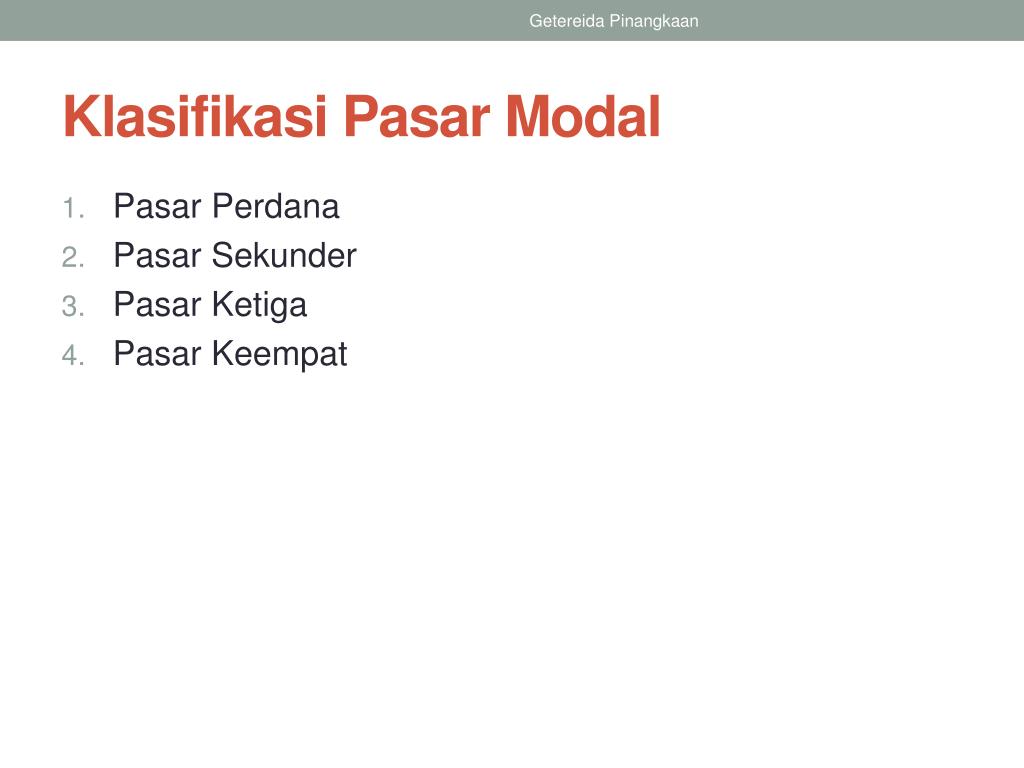 Getereida Pinangkaan

Klasifikasi Pasar Modal

1. Pasar Perdana
2. Pasar Sekunder
3. Pasar Ketiga
4. Pasar Keempat